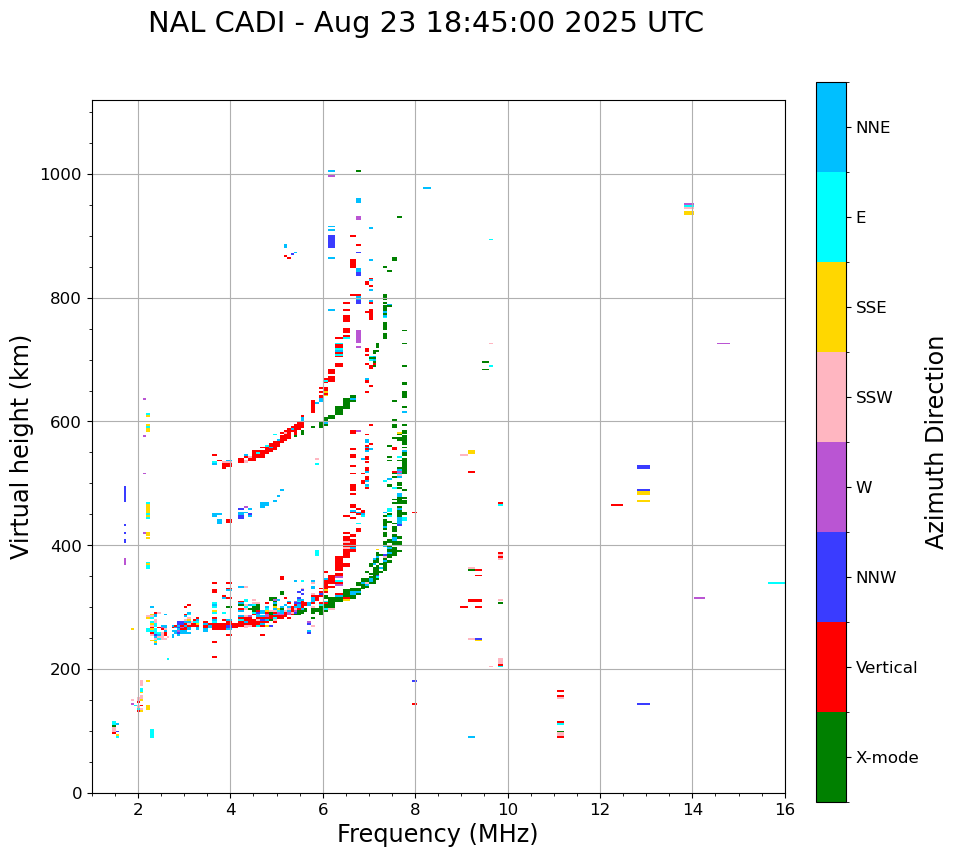 NAL CADI - Aug 23 18:45:00 2025 UTC

Virtual height (km)

1000
800
600
400
200
0

2
4
6
8
10
12
14
16

Frequency (MHz)

NNE
E
SSE
SSW
W
NNW
Vertical
X-mode

Azimuth Direction